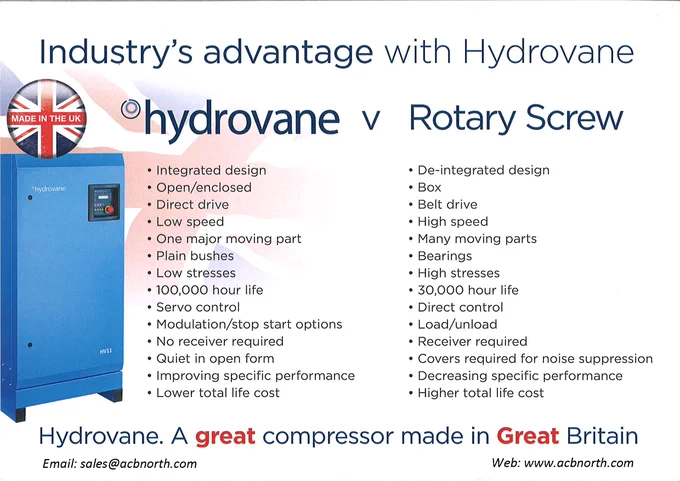 Industry's advantage with Hydrovane

MADE IN THE UK

hydrovane v Rotary Screw

hydrovane

HV11

• Integrated design
• Open/enclosed
• Direct drive
• Low speed
• One major moving part
• Plain bushes
• Low stresses
• 100,000 hour life
• Servo control
• Modulation/stop start options
• No receiver required
• Quiet in open form
• Improving specific performance
• Lower total life cost

• De-integrated design
• Box
• Belt drive
• High speed
• Many moving parts
• Bearings
• High stresses
• 30,000 hour life
• Direct control
• Load/unload
• Receiver required
• Covers required for noise suppression
• Decreasing specific performance
• Higher total life cost

Hydrovane. A great compressor made in Great Britain

Email: sales@acbnorth.com

Web: www.acbnorth.com